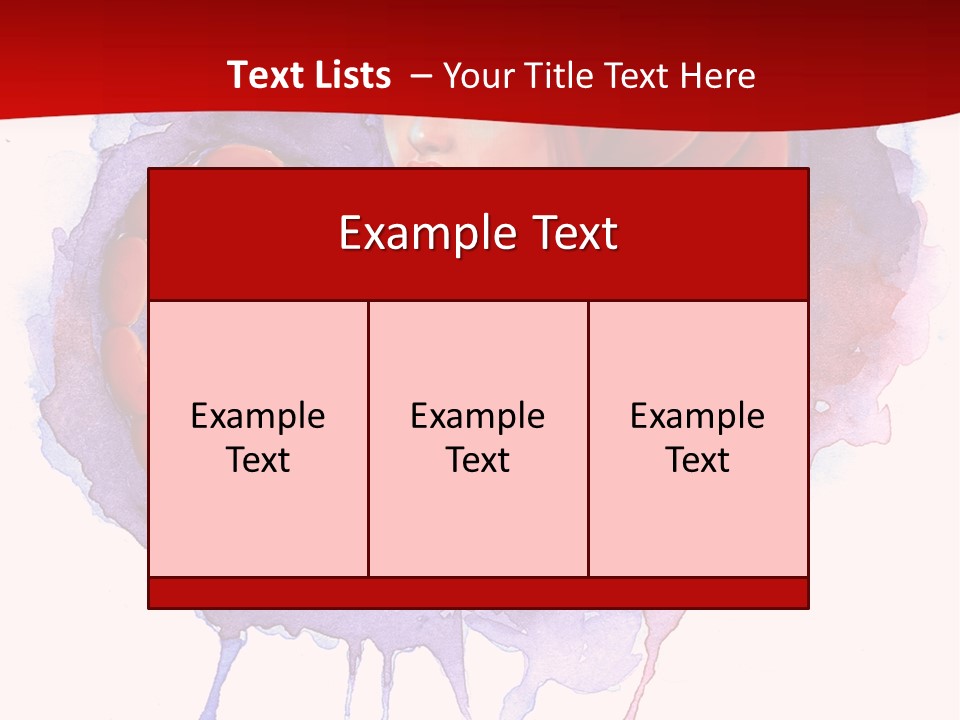 Text Lists – Your Title Text Here

Example Text

Example Text

Example Text

Example Text